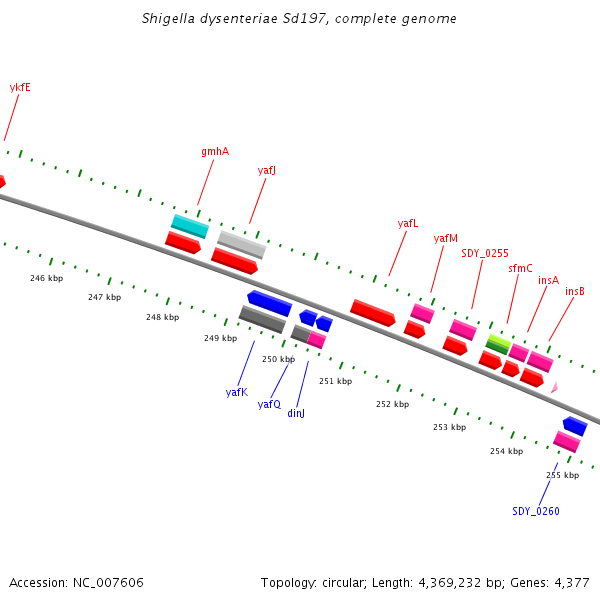 Shigella dysenteriae Sd197, complete genome

ykfE

gmhA

yafJ

yafL

yafM

SDY_0255

sfmC

insA

insB

246 kbp

247 kbp

248 kbp

249 kbp

250 kbp

251 kbp

252 kbp

253 kbp

254 kbp

255 kbp

yafK

yafQ

dinJ

SDY_0260

Accession: NC_007606

Topology: circular; Length: 4,369,232 bp; Genes: 4,377